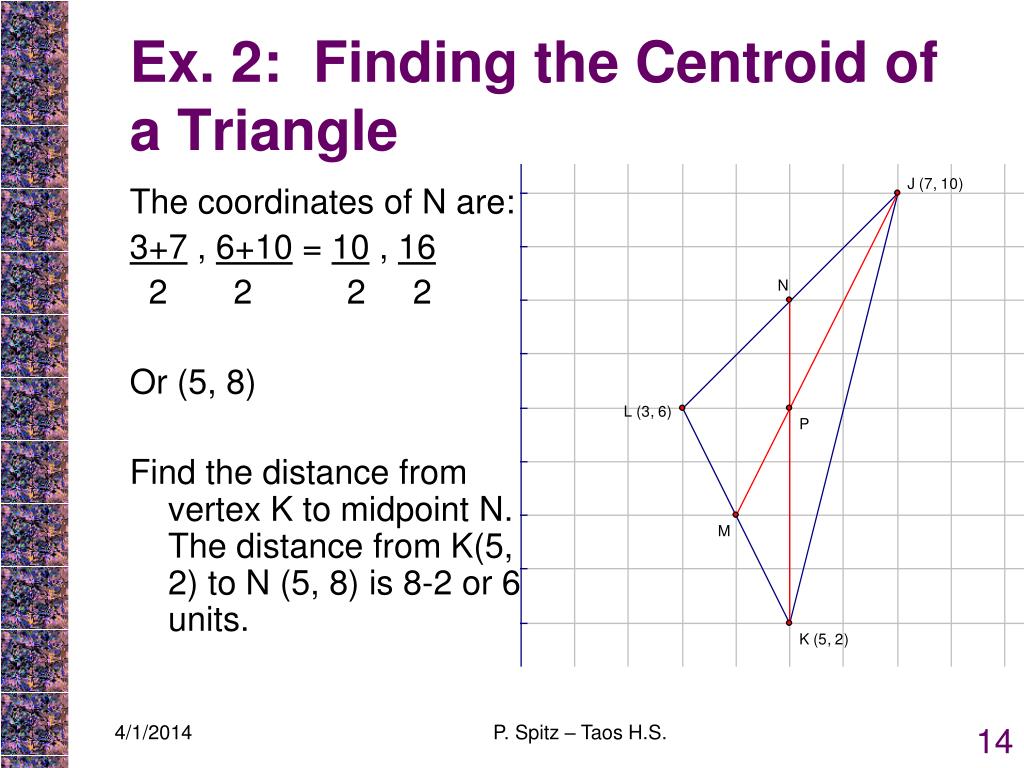 Ex. 2: Finding the Centroid of a Triangle

The coordinates of N are:
$\frac{3+7}{2}$ , $\frac{6+10}{2}$ = $\frac{10}{2}$ , $\frac{16}{2}$

Or (5, 8)

Find the distance from vertex K to midpoint N. The distance from K(5, 2) to N (5, 8) is 8-2 or 6 units.

J (7, 10)
N
L (3, 6)
P
M
K (5, 2)

4/1/2014
P. Spitz – Taos H.S.
14